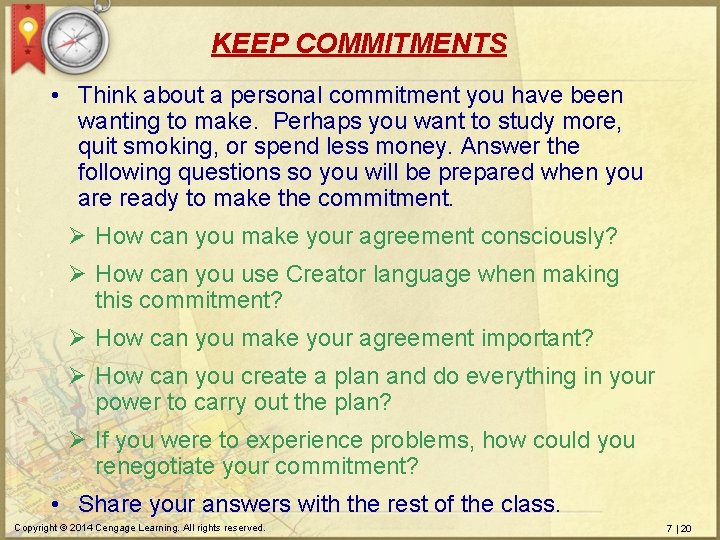 KEEP COMMITMENTS

• Think about a personal commitment you have been wanting to make. Perhaps you want to study more, quit smoking, or spend less money. Answer the following questions so you will be prepared when you are ready to make the commitment.

➢ How can you make your agreement consciously?

➢ How can you use Creator language when making this commitment?

➢ How can you make your agreement important?

➢ How can you create a plan and do everything in your power to carry out the plan?

➢ If you were to experience problems, how could you renegotiate your commitment?

• Share your answers with the rest of the class.

Copyright © 2014 Cengage Learning. All rights reserved.

7 | 20